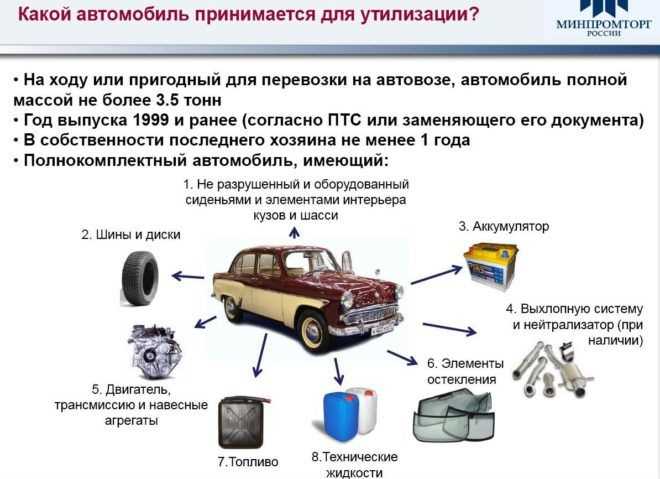 Какой автомобиль принимается для утилизации?

МИНПРОМТОРГ РОССИИ

• На ходу или пригодный для перевозки на автовозе, автомобиль полной массой не более 3.5 тонн
• Год выпуска 1999 и ранее (согласно ПТС или заменяющего его документа)
• В собственности последнего хозяина не менее 1 года
• Полнокомплектный автомобиль, имеющий:

1. Не разрушенный и оборудованный сиденьями и элементами интерьера кузов и шасси

2. Шины и диски

3. Аккумулятор

4. Выхлопную систему и нейтрализатор (при наличии)

5. Двигатель, трансмиссию и навесные агрегаты

6. Элементы остекления

7.Топливо

8.Технические жидкости